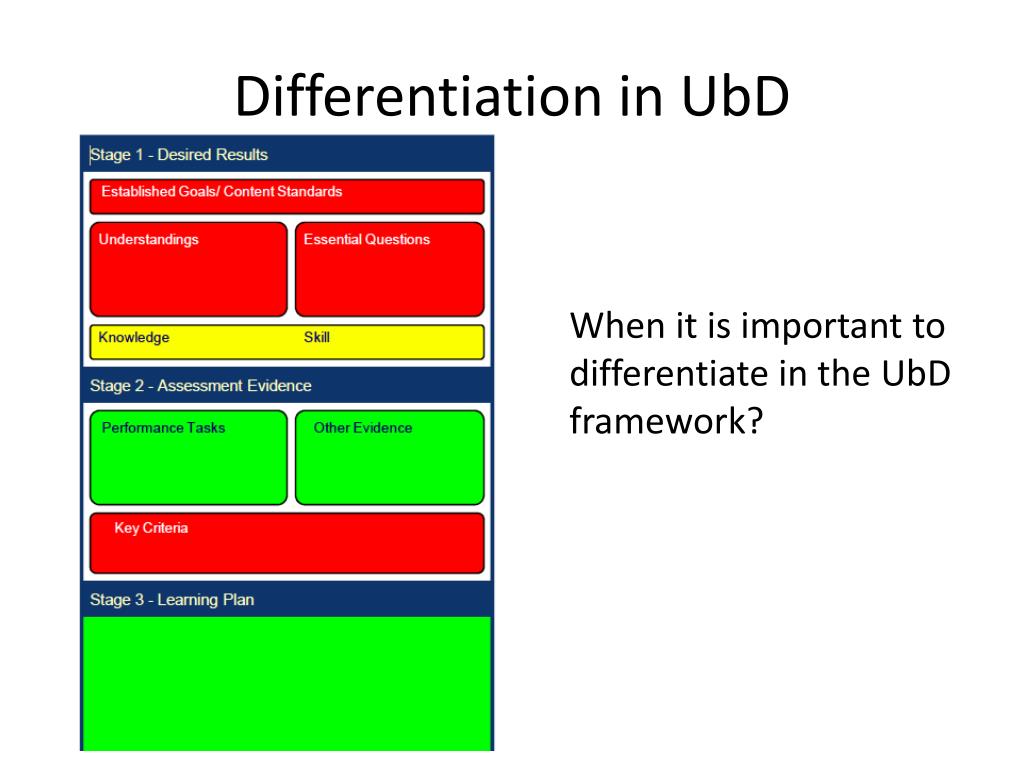 Differentiation in UbD

Stage 1 - Desired Results

Established Goals/ Content Standards

Understandings

Essential Questions

Knowledge

Skill

Stage 2 - Assessment Evidence

Performance Tasks

Other Evidence

Key Criteria

Stage 3 - Learning Plan

When it is important to differentiate in the UbD framework?